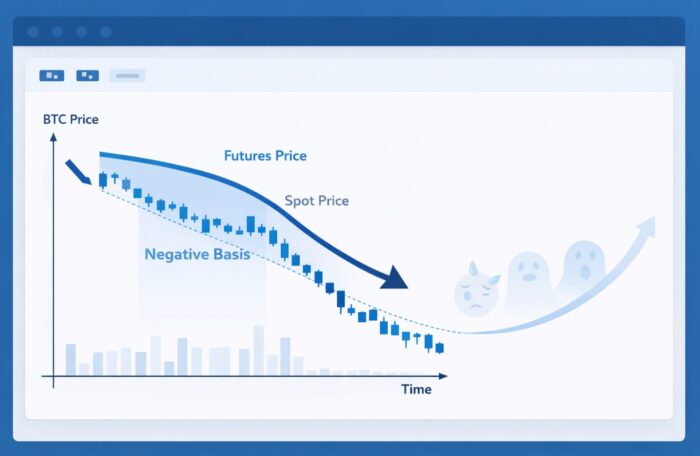 BTC Price

Futures Price

Spot Price

Negative Basis

Time